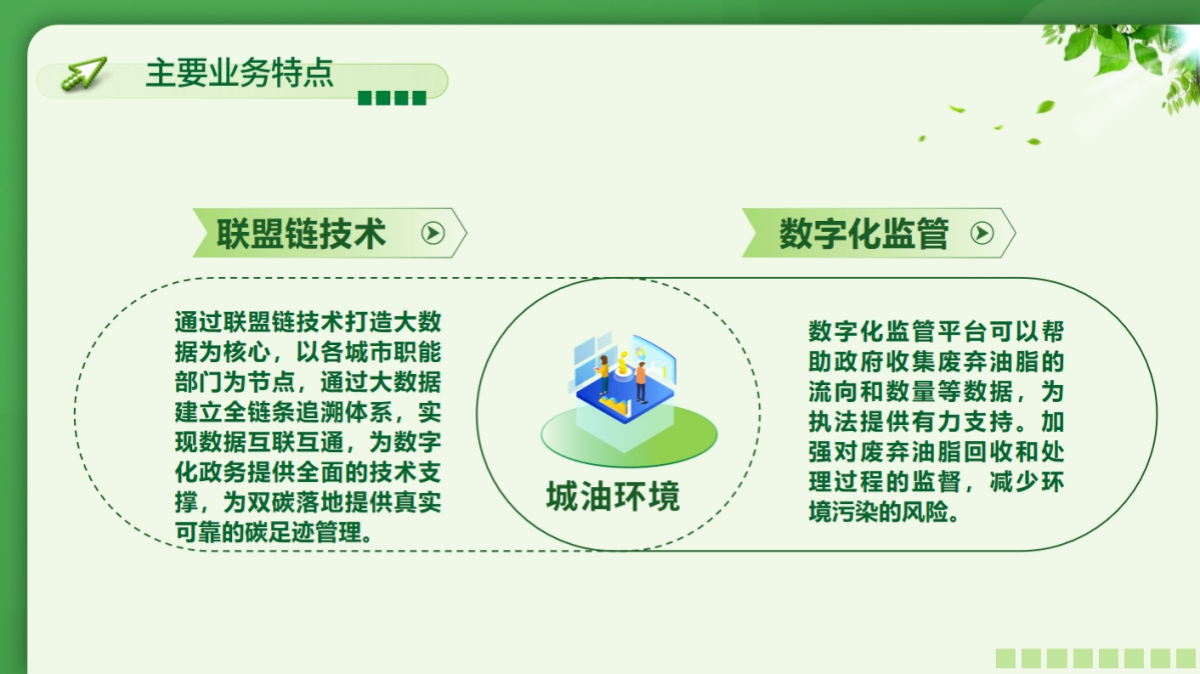 主要业务特点

联盟链技术

通过联盟链技术打造大数据为核心，以各城市职能部门为节点，通过大数据建立全链条追溯体系，实现数据互联互通，为数字化政务提供全面的技术支撑，为双碳落地提供真实可靠的碳足迹管理。

城油环境

数字化监管

数字化监管平台可以帮助政府收集废弃油脂的流向和数量等数据，为执法提供有力支持。加强对废弃油脂回收和处理过程的监督，减少环境污染的风险。